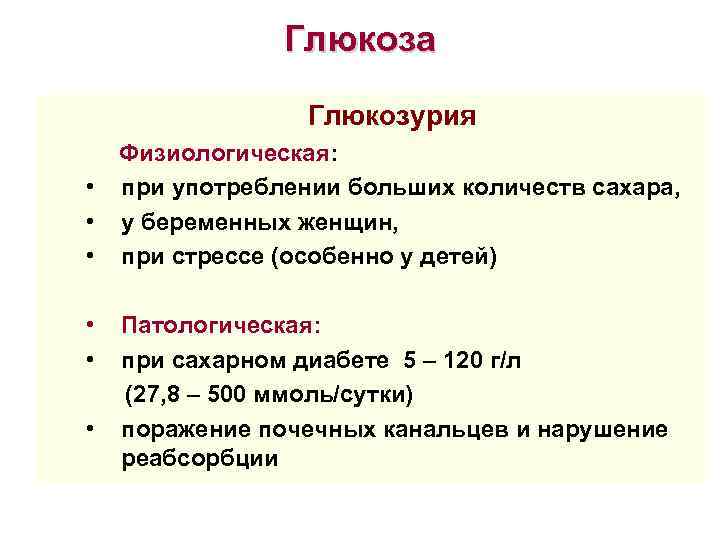 Глюкоза

Глюкозурия

Физиологическая:

• при употреблении больших количеств сахара,
• у беременных женщин,
• при стрессе (особенно у детей)

• Патологическая:
• при сахарном диабете 5 – 120 г/л (27,8 – 500 ммоль/сутки)
• поражение почечных канальцев и нарушение реабсорбции